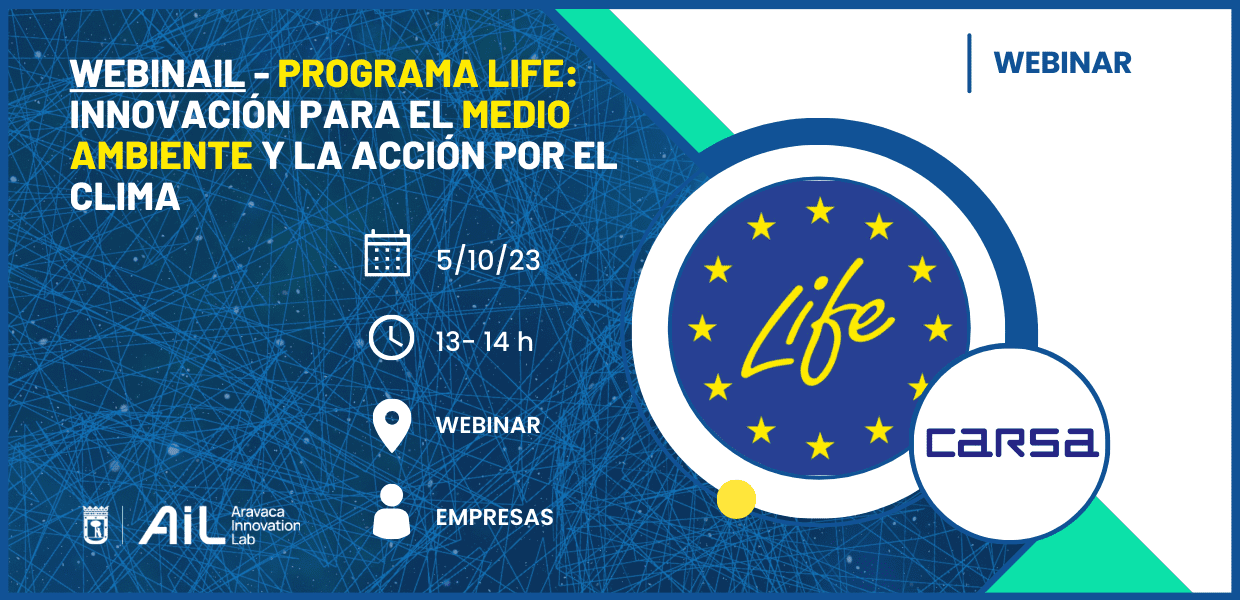 WEBINAIL - PROGRAMA LIFE: INNOVACIÓN PARA EL MEDIO AMBIENTE Y LA ACCIÓN POR EL CLIMA

WEBINAR

5/10/23

13- 14 h

WEBINAR

EMPRESAS

AiL Aravaca Innovation Lab

Life

CARSA